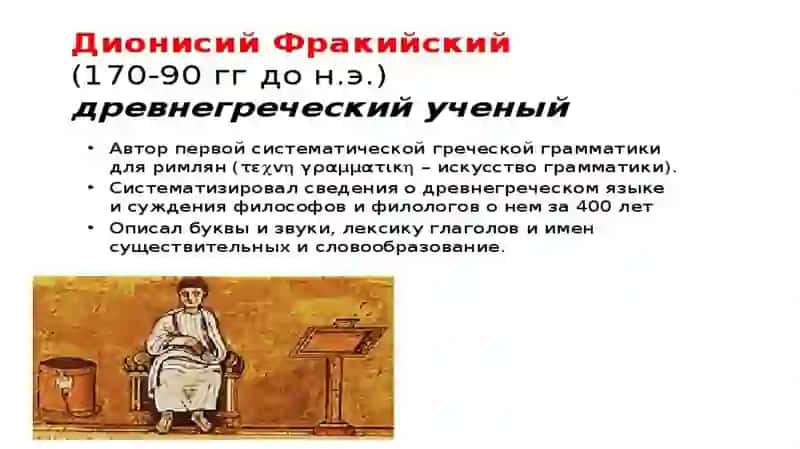 Дионисий Фракийский
(170-90 гг до н.э.)
древнегреческий ученый

• Автор первой систематической греческой грамматики для римлян (τεχνη γραμματικη – искусство грамматики).
• Систематизировал сведения о древнегреческом языке и суждения философов и филологов о нем за 400 лет
• Описал буквы и звуки, лексику глаголов и имен существительных и словообразование.